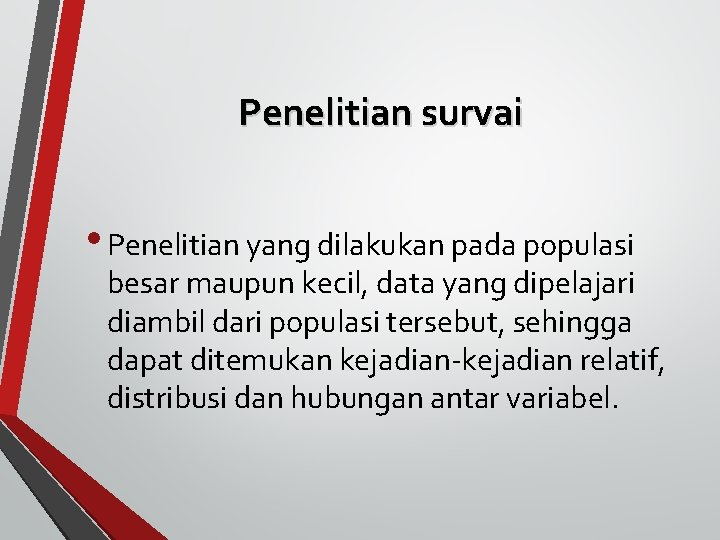 Penelitian survai

• Penelitian yang dilakukan pada populasi besar maupun kecil, data yang dipelajari diambil dari populasi tersebut, sehingga dapat ditemukan kejadian-kejadian relatif, distribusi dan hubungan antar variabel.